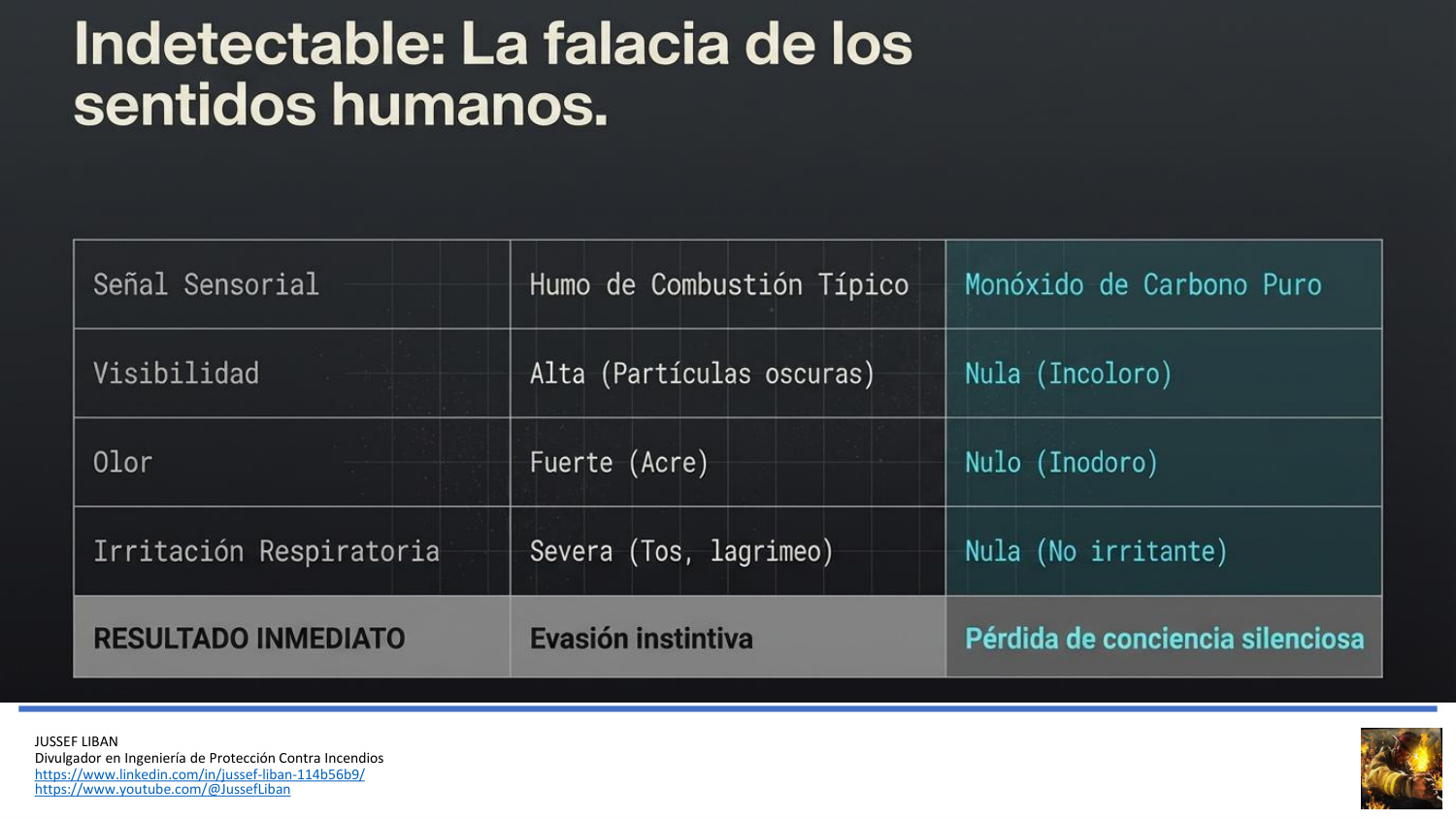 Indetectable: La falacia de los sentidos humanos.

| Señal Sensorial | Humo de Combustión Típico | Monóxido de Carbono Puro |
|---|---|---|
| Visibilidad | Alta (Partículas oscuras) | Nula (Incoloro) |
| Olor | Fuerte (Acre) | Nulo (Inodoro) |
| Irritación Respiratoria | Severa (Tos, lagrimeo) | Nula (No irritante) |
| RESULTADO INMEDIATO | Evasión instintiva | Pérdida de conciencia silenciosa |

JUSSEF LIBAN
Divulgador en Ingeniería de Protección Contra Incendios
https://www.linkedin.com/in/jussef-liban-114b56b9/
https://www.youtube.com/@JussefLiban